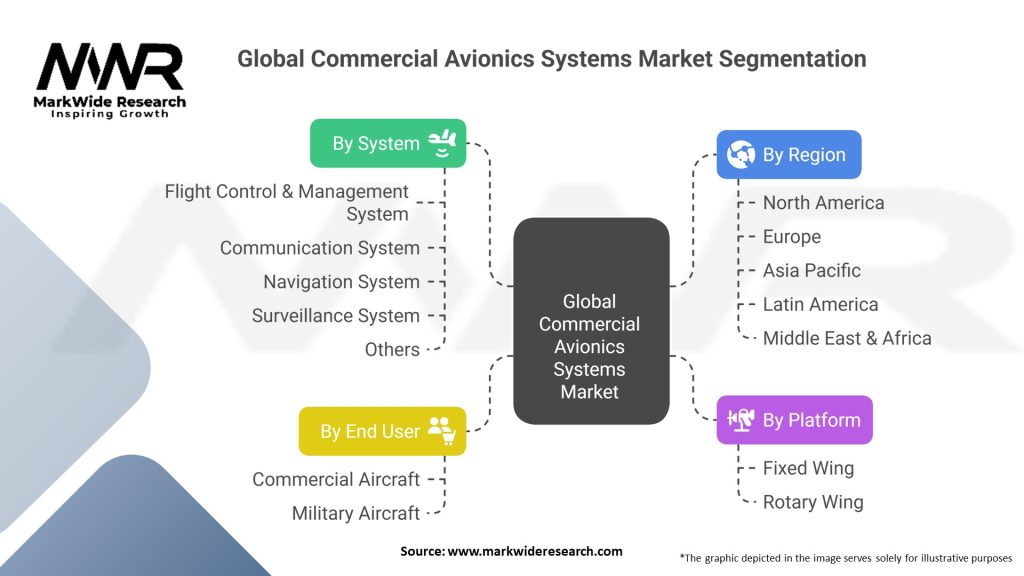 MWR
MarkWide Research
Inspiring Growth

Global Commercial Avionics Systems Market Segmentation

By System
Flight Control & Management System
Communication System
Navigation System
Surveillance System
Others

By End User
Commercial Aircraft
Military Aircraft

Global Commercial Avionics Systems Market

By Region
North America
Europe
Asia Pacific
Latin America
Middle East & Africa

By Platform
Fixed Wing
Rotary Wing

Source: www.markwideresearch.com

*The graphic depicted in the image serves solely for illustrative purposes